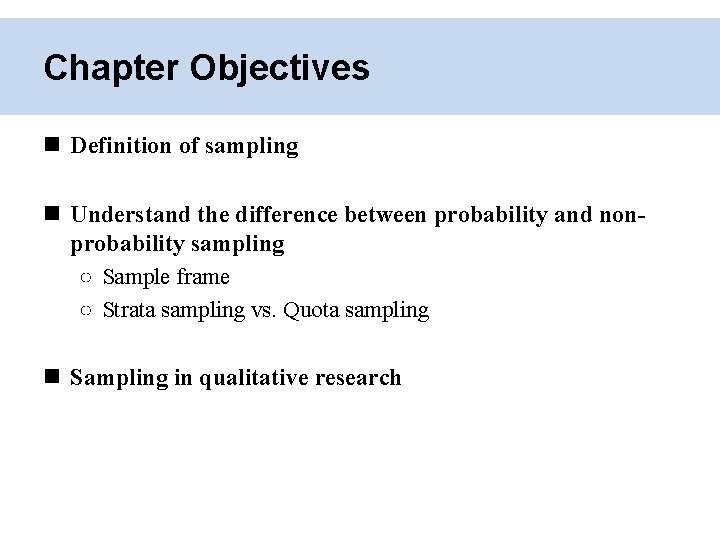 Chapter Objectives

■ Definition of sampling

■ Understand the difference between probability and non-probability sampling
○ Sample frame
○ Strata sampling vs. Quota sampling

■ Sampling in qualitative research